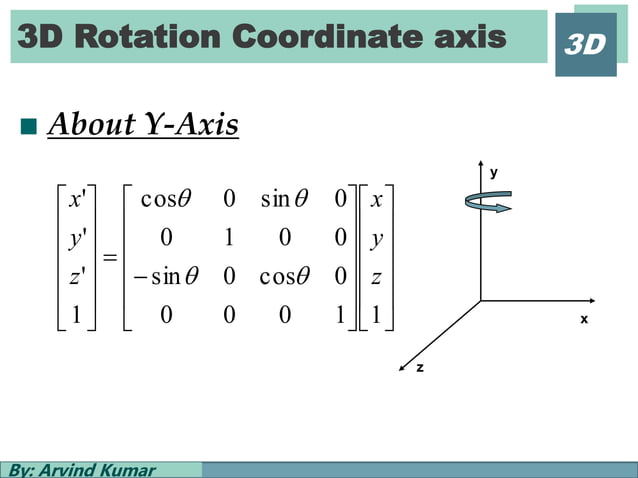 3D Rotation Coordinate axis

3D

About Y-Axis

$\begin{bmatrix} x' \\ y' \\ z' \\ 1 \end{bmatrix} = \begin{bmatrix} \cos\theta & 0 & \sin\theta & 0 \\ 0 & 1 & 0 & 0 \\ -\sin\theta & 0 & \cos\theta & 0 \\ 0 & 0 & 0 & 1 \end{bmatrix} \begin{bmatrix} x \\ y \\ z \\ 1 \end{bmatrix}$

y

x

z

By: Arvind Kumar